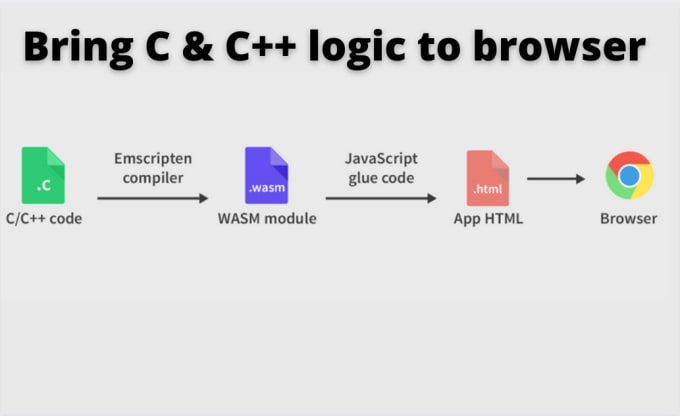 Bring C & C++ logic to browser

.C

C/C++ code

Emscripten compiler

.wasm

WASM module

JavaScript glue code

.html

App HTML

Browser